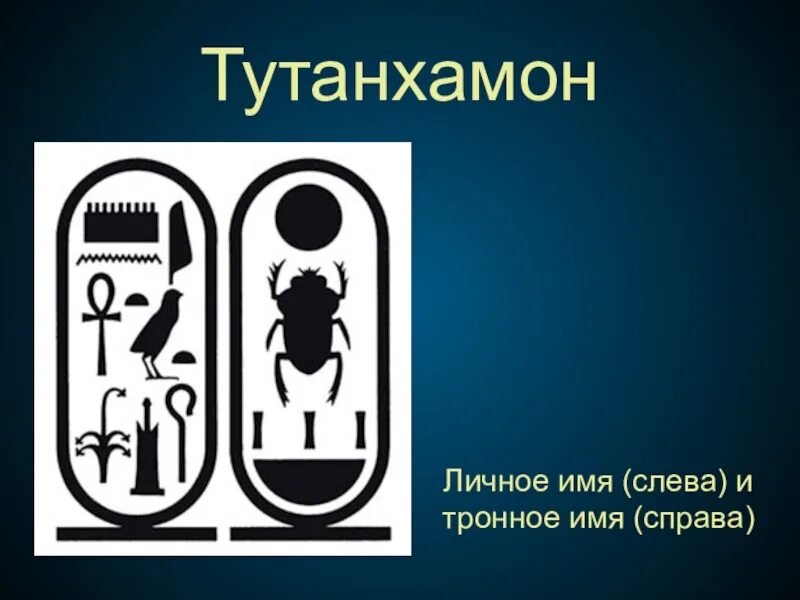 Тутанхамон

Личное имя (слева) и тронное имя (справа)